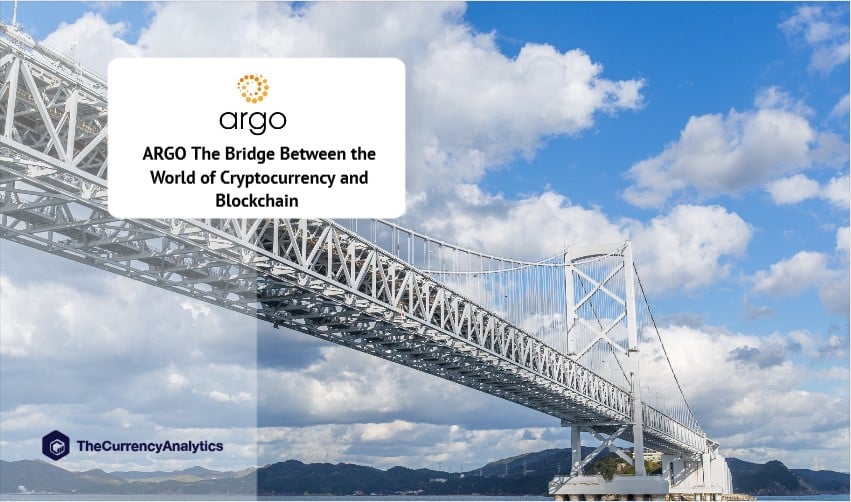 argo

ARGO The Bridge Between the World of Cryptocurrency and Blockchain

TheCurrencyAnalytics